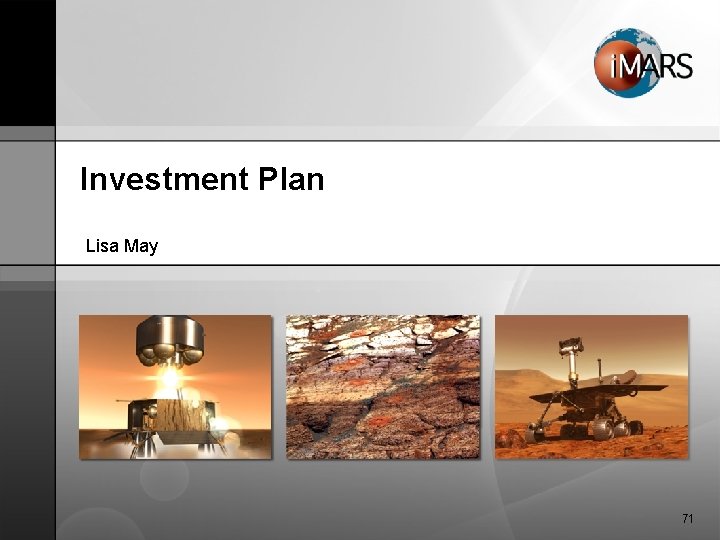 iMARS

Investment Plan

Lisa May

71